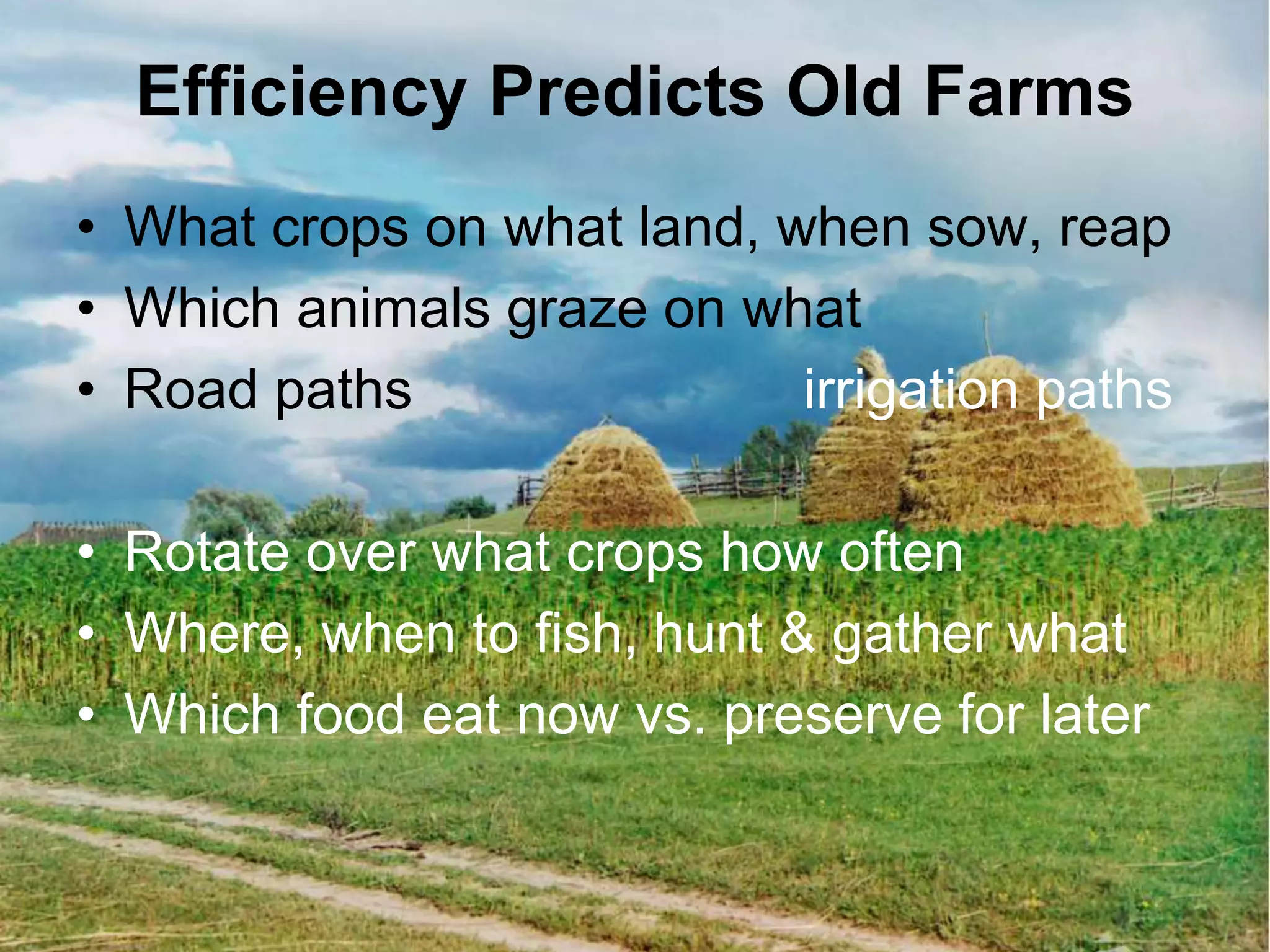 Efficiency Predicts Old Farms

• What crops on what land, when sow, reap
• Which animals graze on what
• Road paths irrigation paths

• Rotate over what crops how often
• Where, when to fish, hunt & gather what
• Which food eat now vs. preserve for later